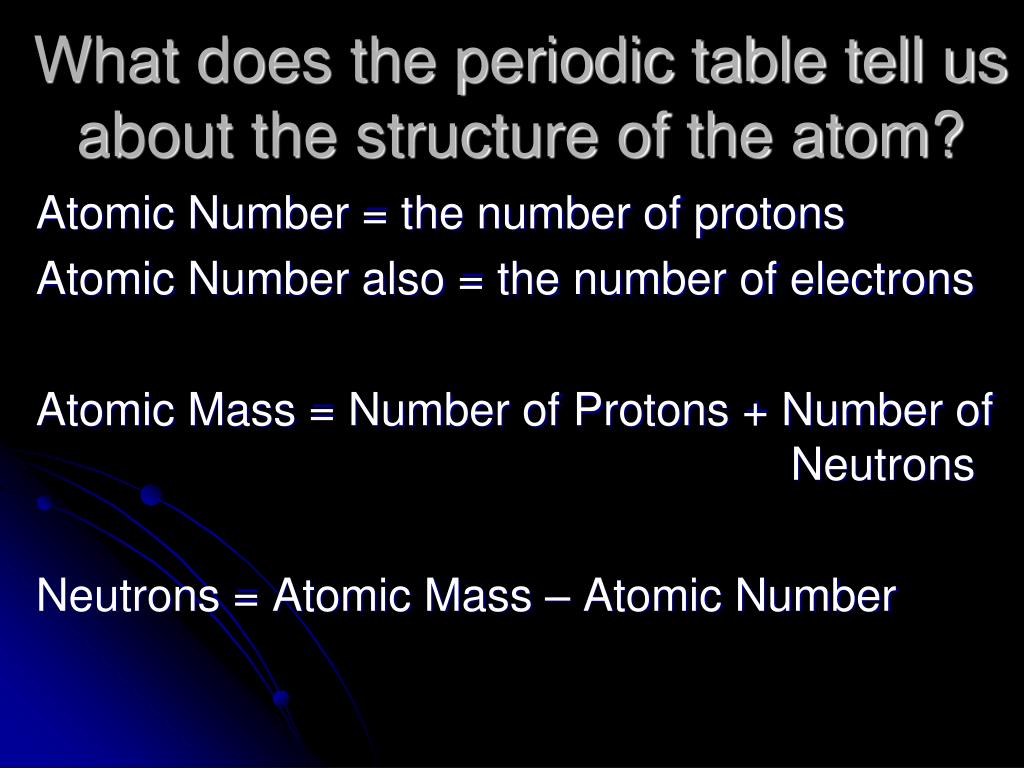 What does the periodic table tell us about the structure of the atom?

Atomic Number = the number of protons

Atomic Number also = the number of electrons

Atomic Mass = Number of Protons + Number of Neutrons

Neutrons = Atomic Mass – Atomic Number